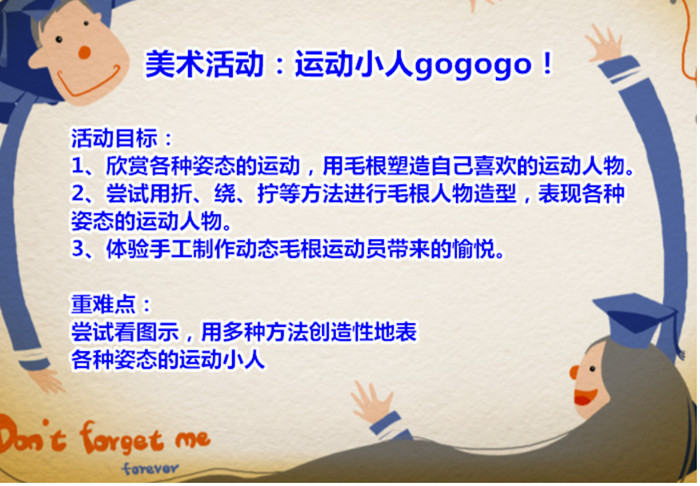 美术活动：运动小人gogogo！

活动目标：
1、欣赏各种姿态的运动，用毛根塑造自己喜欢的运动人物。
2、尝试用折、绕、拧等方法进行毛根人物造型，表现各种姿态的运动人物。
3、体验手工制作动态毛根运动员带来的愉悦。

重难点：
尝试看图示，用多种方法创造性地表
各种姿态的运动小人

Don't forget me
forever